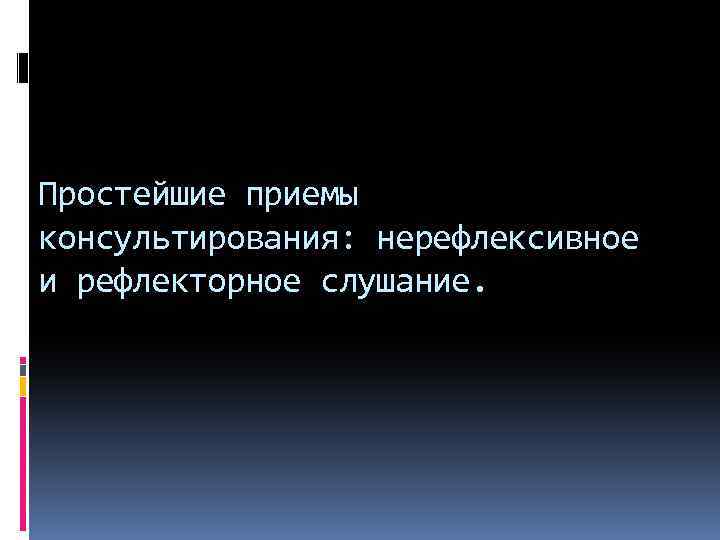 Простейшие приемы консультирования: нерефлексивное и рефлекторное слушание.